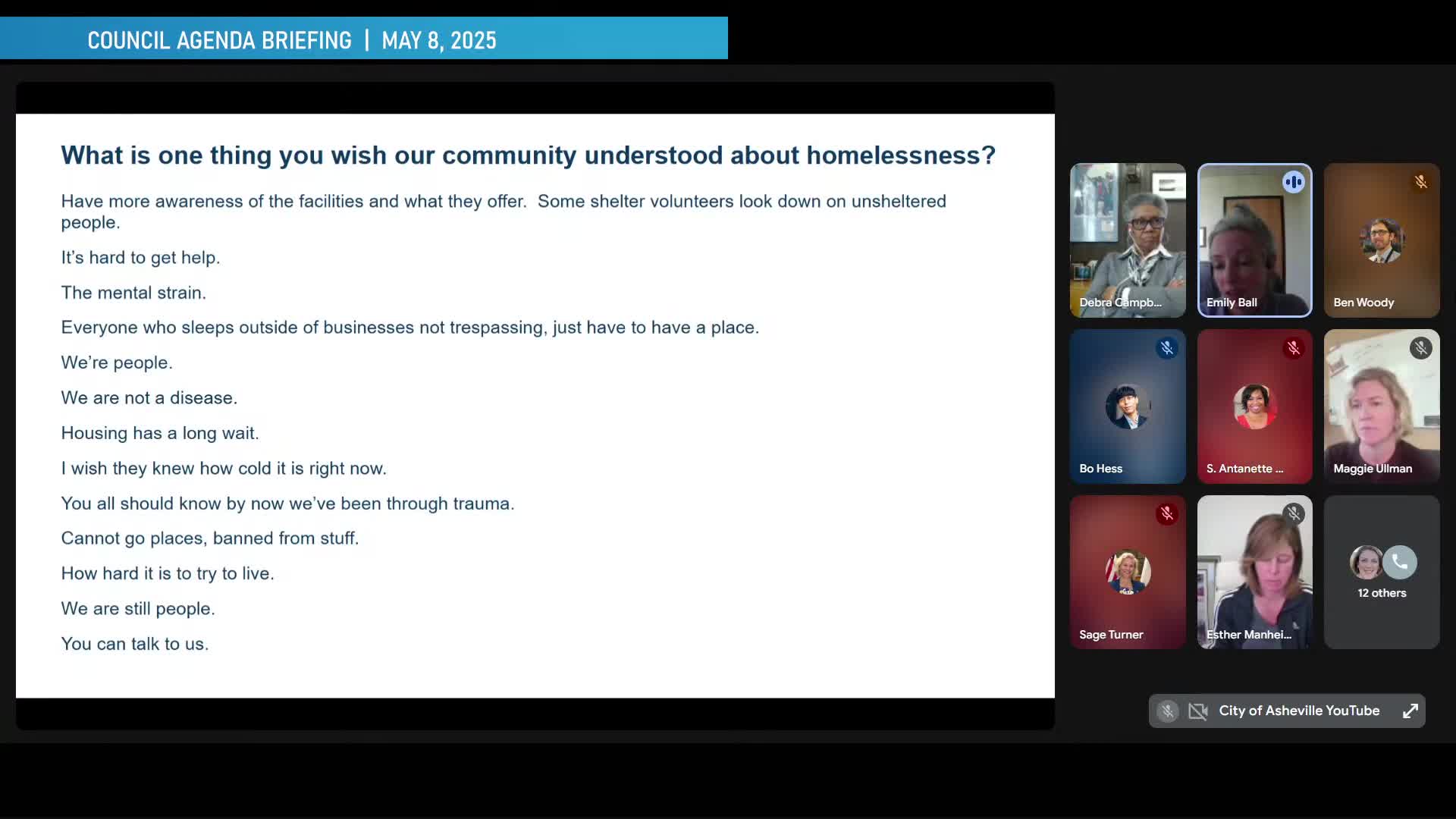 COUNCIL AGENDA BRIEFING | MAY 8, 2025

What is one thing you wish our community understood about homelessness?

Have more awareness of the facilities and what they offer. Some shelter volunteers look down on unsheltered people.

It's hard to get help.

The mental strain.

Everyone who sleeps outside of businesses not trespassing, just have to have a place.

We're people.

We are not a disease.

Housing has a long wait.

I wish they knew how cold it is right now.

You all should know by now we've been through trauma.

Cannot go places, banned from stuff.

How hard it is to try to live.

We are still people.

You can talk to us.

Debra Campb...

Emily Ball

Ben Woody

Bo Hess

S. Antanette ...

Maggie Ullman

Sage Turner

Esther Manhei...

12 others

City of Asheville YouTube